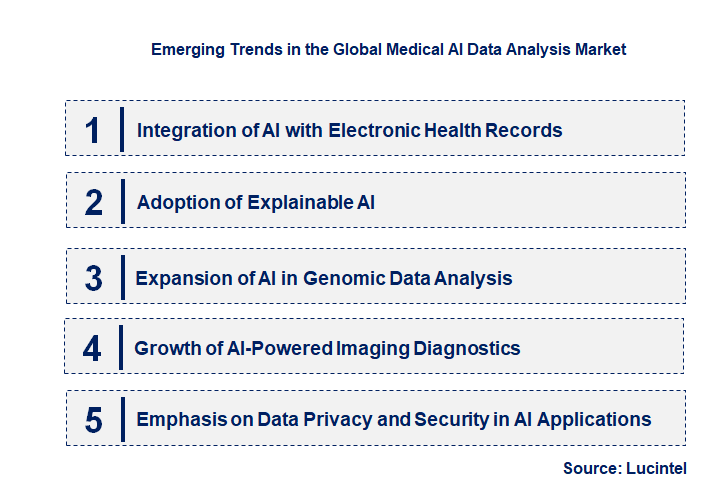 Emerging Trends in the Global Medical AI Data Analysis Market

1 Integration of AI with Electronic Health Records

2 Adoption of Explainable AI

3 Expansion of AI in Genomic Data Analysis

4 Growth of AI-Powered Imaging Diagnostics

5 Emphasis on Data Privacy and Security in AI Applications

Source: Lucintel